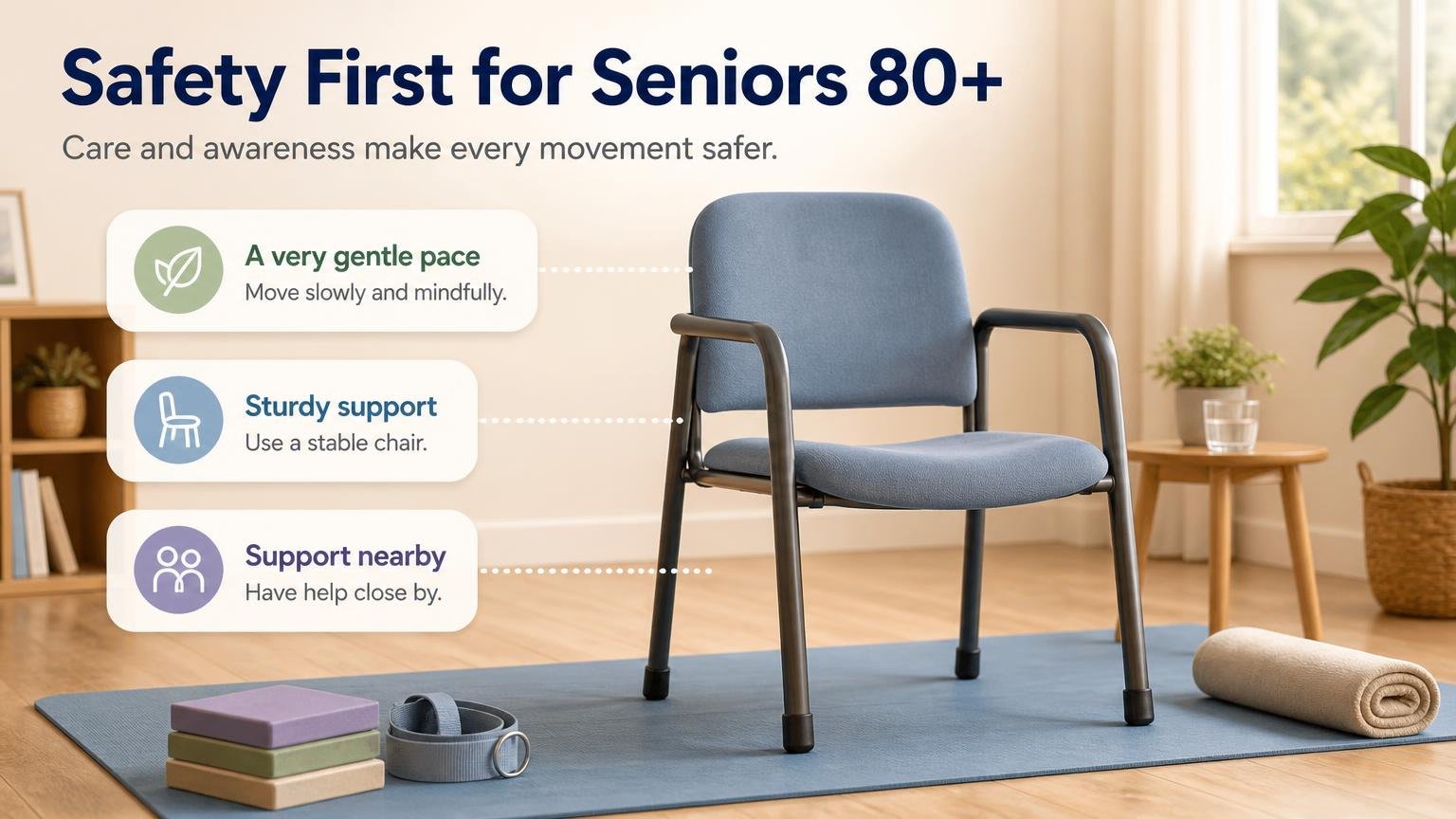 Safety First for Seniors 80+

Care and awareness make every movement safer.

A very gentle pace
Move slowly and mindfully.

Sturdy support
Use a stable chair.

Support nearby
Have help close by.